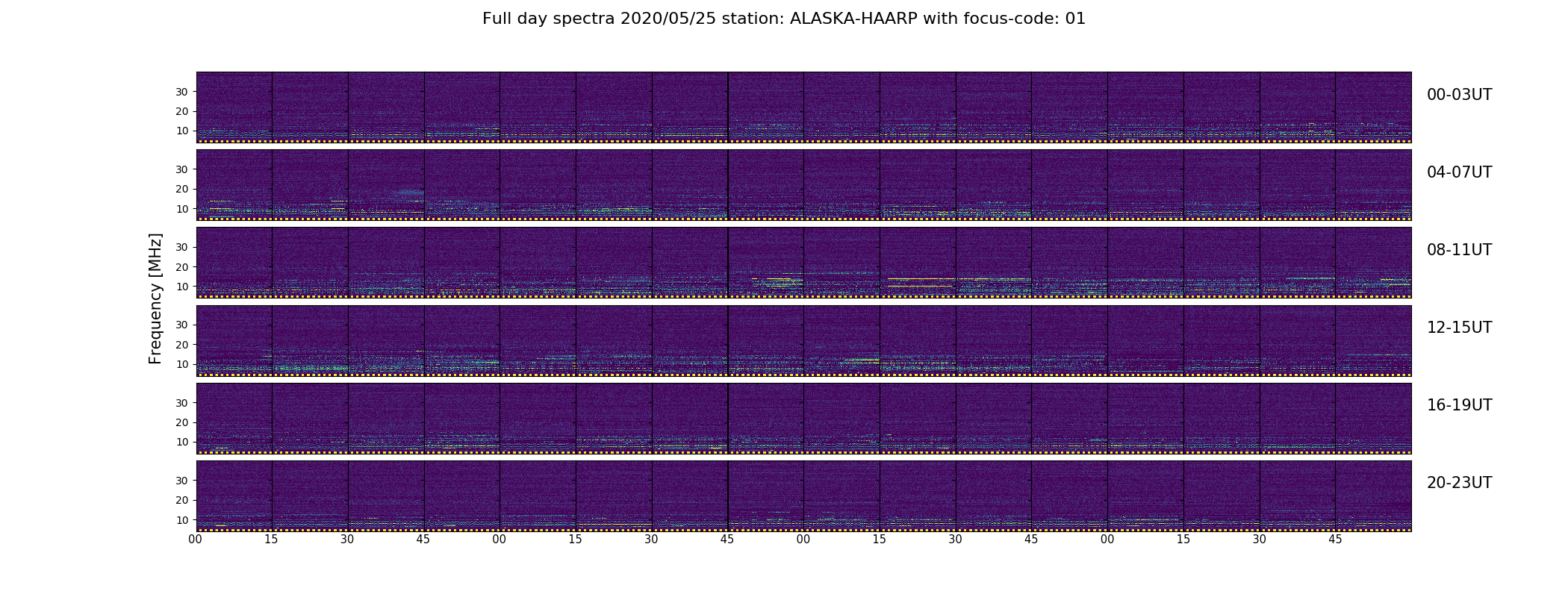 Full day spectra 2020/05/25 station: ALASKA-HAARP with focus-code: 01

Frequency [MHz]

30
20
10
00-03UT

30
20
10
04-07UT

30
20
10
08-11UT

30
20
10
12-15UT

30
20
10
16-19UT

30
20
10
20-23UT

00 15 30 45 00 15 30 45 00 15 30 45 00 15 30 45